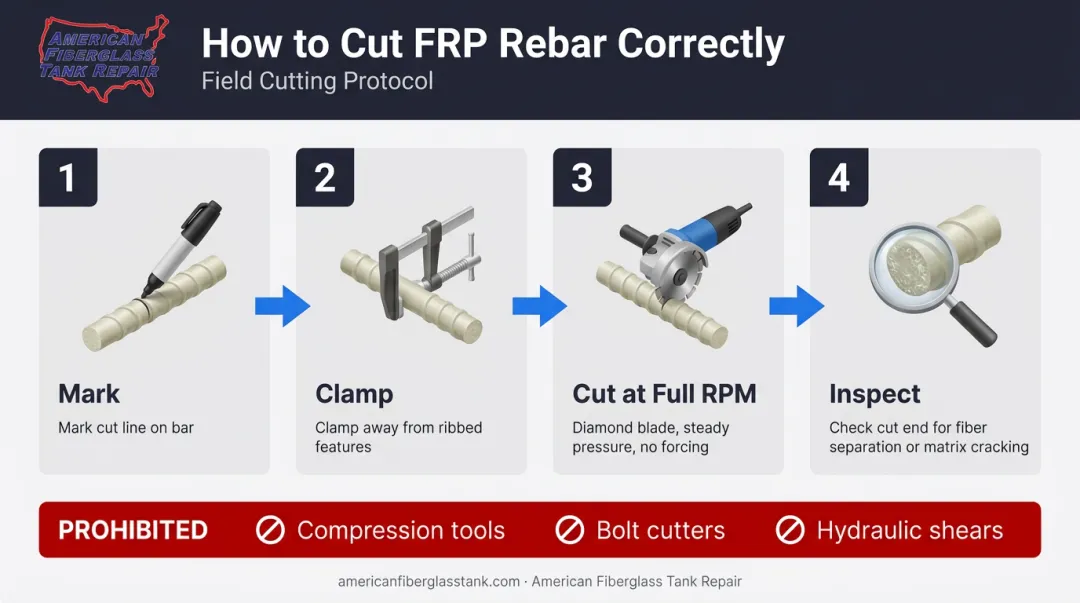 AMERICAN FIBERGLASS TANK REPAIR

How to Cut FRP Rebar Correctly

Field Cutting Protocol

1

Mark

Mark cut line on bar

2

Clamp

Clamp away from ribbed features

3

Cut at Full RPM

Diamond blade, steady pressure, no forcing

4

Inspect

Check cut end for fiber separation or matrix cracking

PROHIBITED Compression tools Bolt cutters Hydraulic shears

americanfiberglasstank.com · American Fiberglass Tank Repair